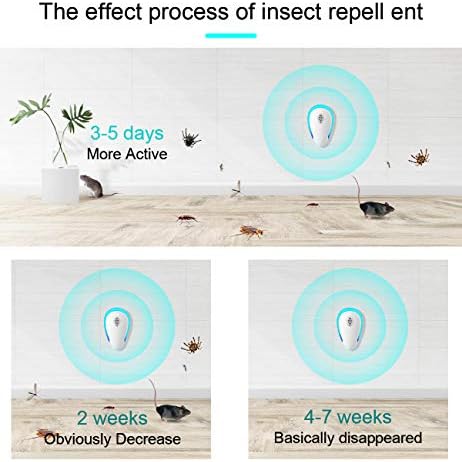 The effect process of insect repell ent

3-5 days
More Active

2 weeks
Obviously Decrease

4-7 weeks
Basically disappeared